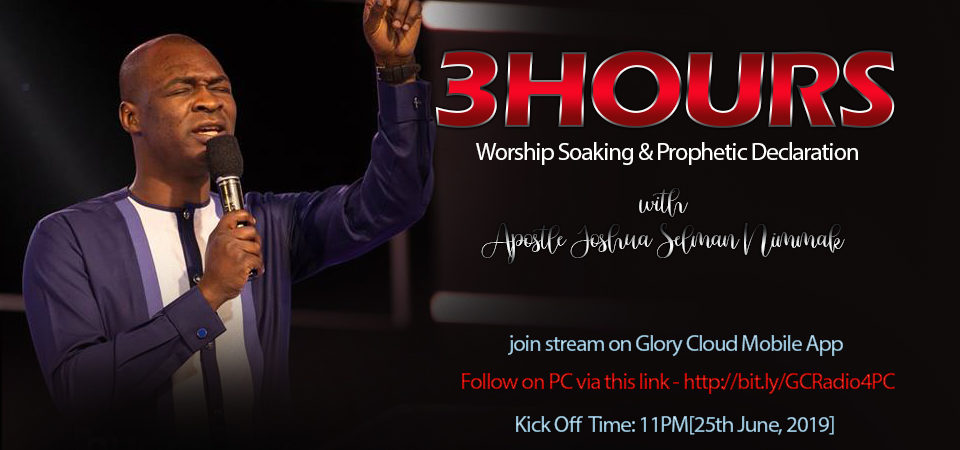 3HOURS
Worship Soaking & Prophetic Declaration

with
Apostle Joshua Selman Nimmak

join stream on Glory Cloud Mobile App

Follow on PC via this link - http://bit.ly/GCRadio4PC

Kick Off Time: 11PM[25th June, 2019]